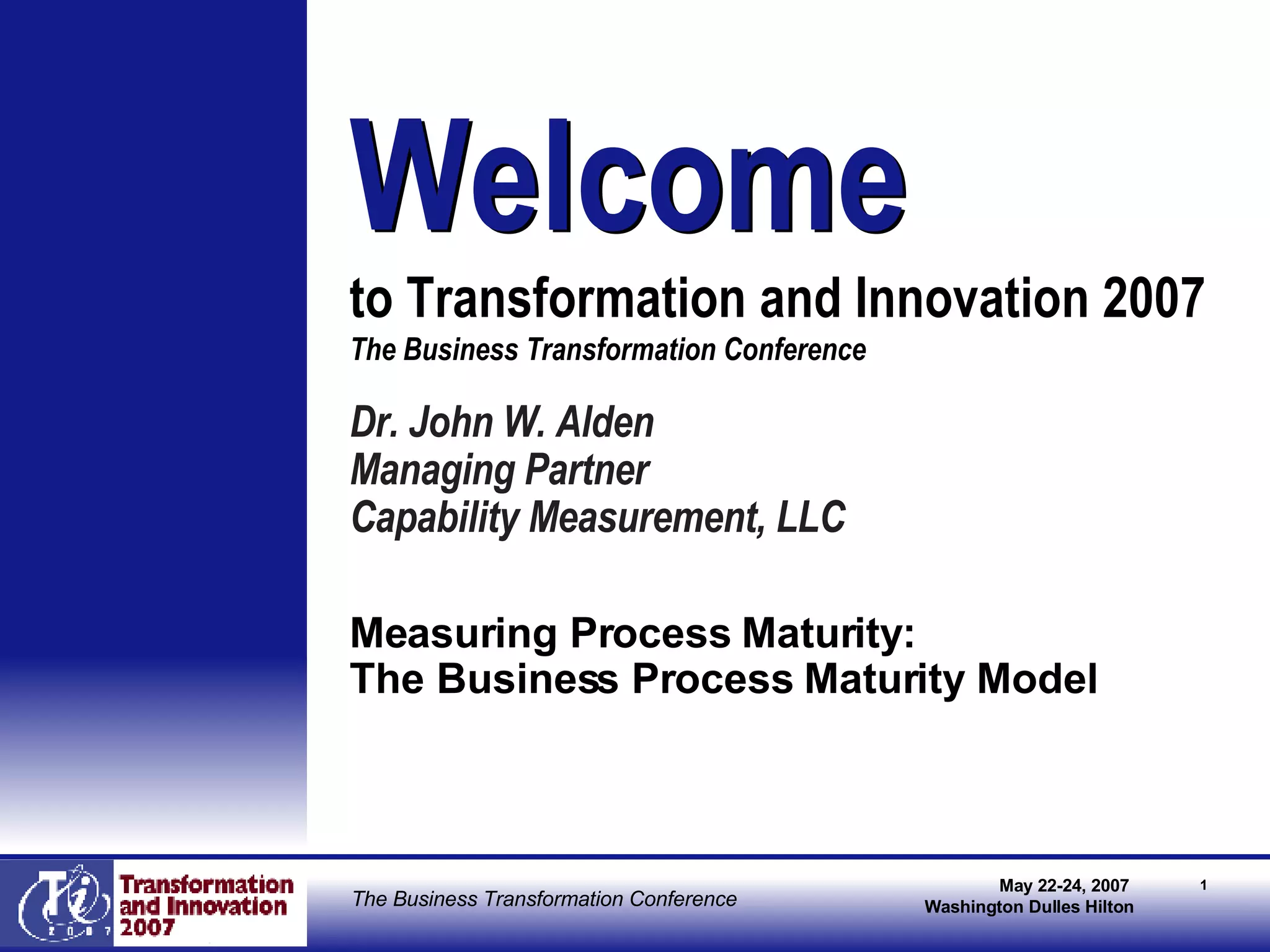 Welcome

to Transformation and Innovation 2007

The Business Transformation Conference

Dr. John W. Alden
Managing Partner
Capability Measurement, LLC

Measuring Process Maturity:
The Business Process Maturity Model

Ti 2007 Transformation and Innovation 2007

The Business Transformation Conference

May 22-24, 2007
Washington Dulles Hilton

1